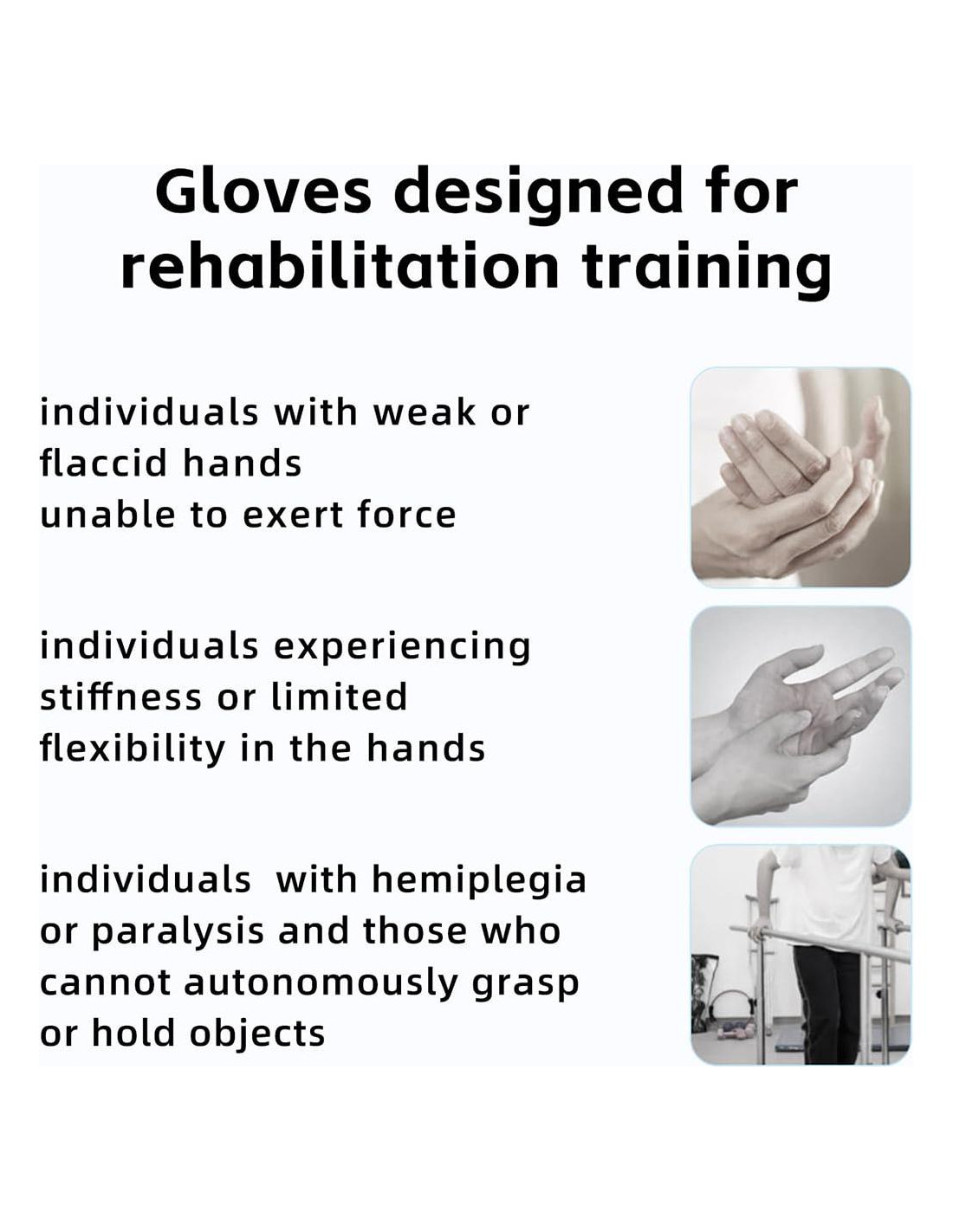 Gloves designed for rehabilitation training

individuals with weak or flaccid hands
unable to exert force

individuals experiencing stiffness or limited flexibility in the hands

individuals  with hemiplegia or paralysis and those who cannot autonomously grasp or hold objects